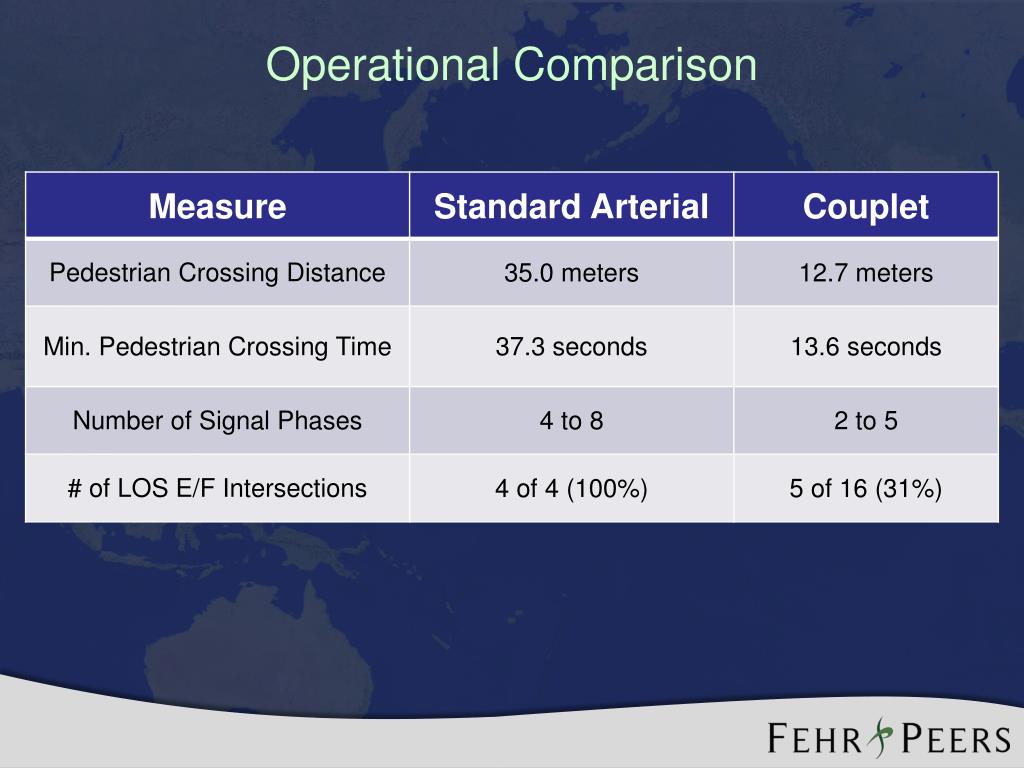 Operational Comparison

| Measure | Standard Arterial | Couplet |
|---|---|---|
| Pedestrian Crossing Distance | 35.0 meters | 12.7 meters |
| Min. Pedestrian Crossing Time | 37.3 seconds | 13.6 seconds |
| Number of Signal Phases | 4 to 8 | 2 to 5 |
| # of LOS E/F Intersections | 4 of 4 (100%) | 5 of 16 (31%) |

FEHR PEERS